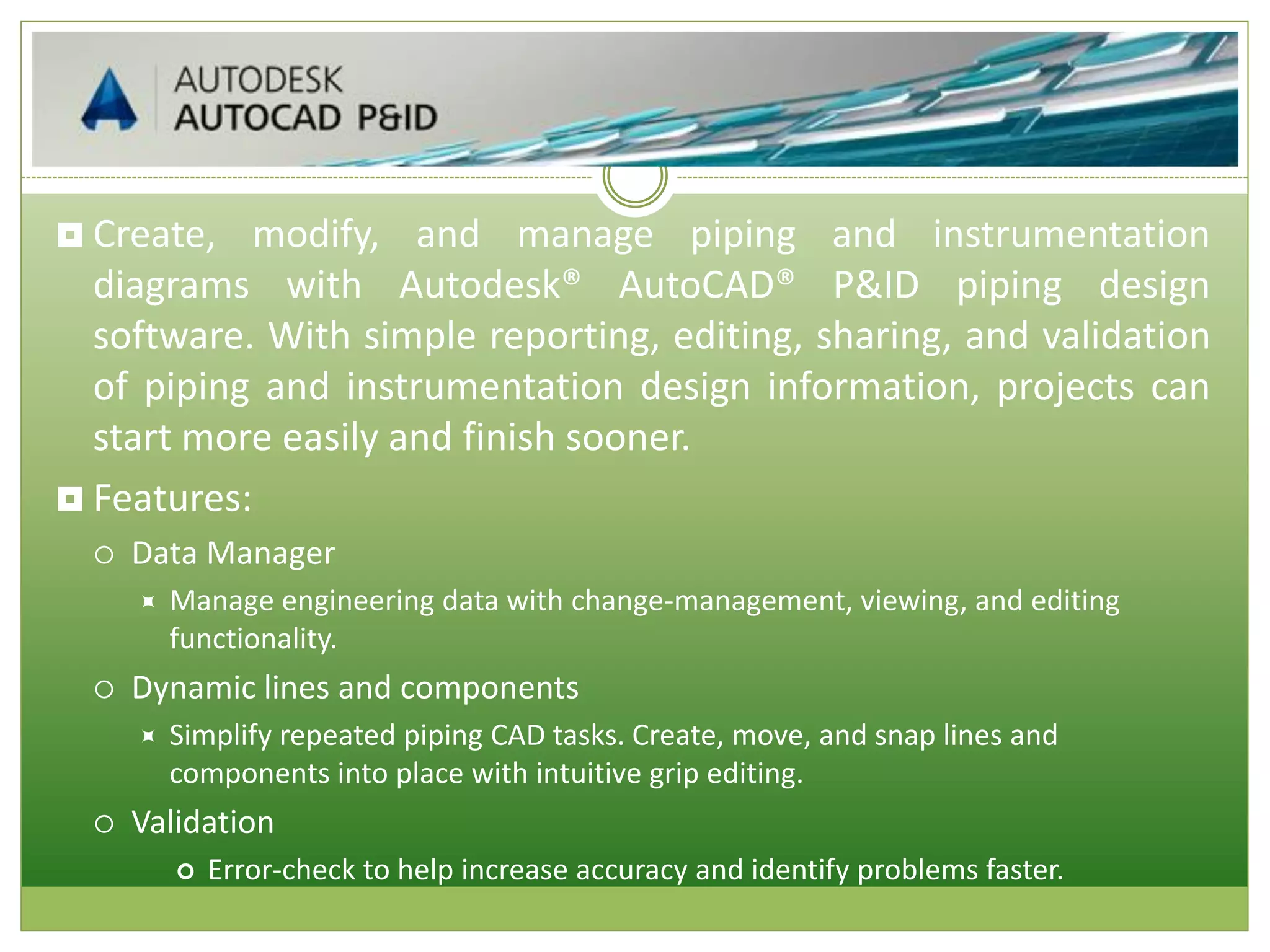 AUTODESK
AUTOCAD P&ID

Create, modify, and manage piping and instrumentation diagrams with Autodesk® AutoCAD® P&ID piping design software. With simple reporting, editing, sharing, and validation of piping and instrumentation design information, projects can start more easily and finish sooner.

Features:

Data Manager

Manage engineering data with change-management, viewing, and editing functionality.

Dynamic lines and components

Simplify repeated piping CAD tasks. Create, move, and snap lines and components into place with intuitive grip editing.

Validation

Error-check to help increase accuracy and identify problems faster.